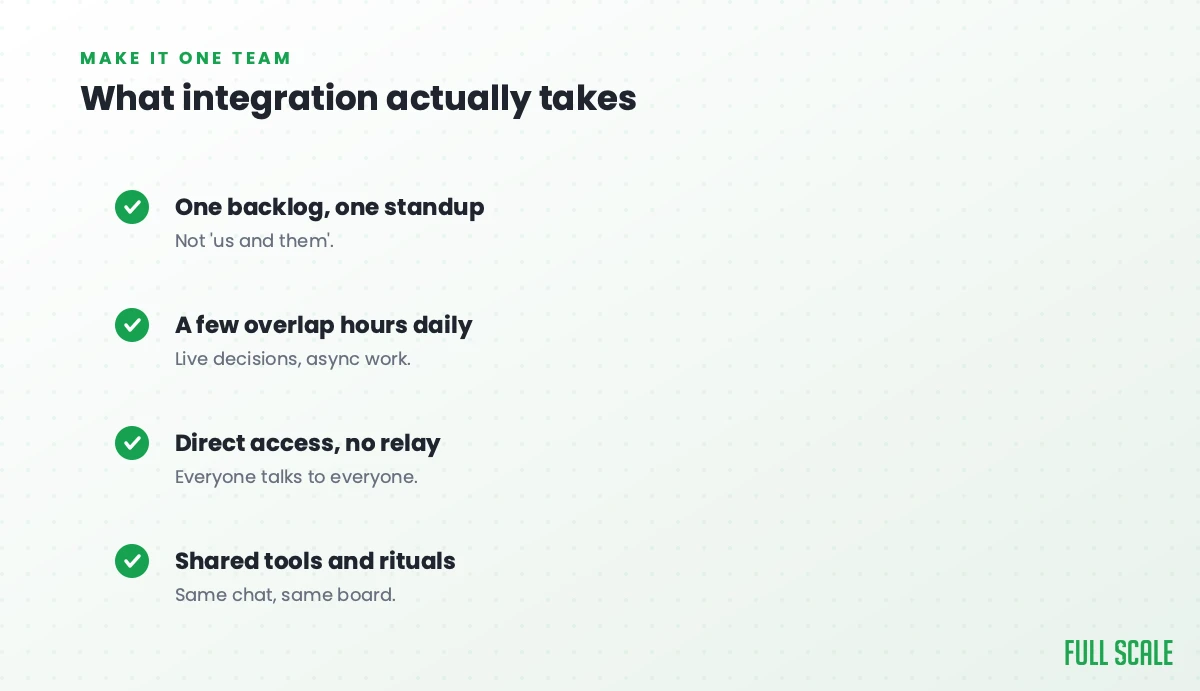 MAKE IT ONE TEAM
What integration actually takes

One backlog, one standup
Not 'us and them'.

A few overlap hours daily
Live decisions, async work.

Direct access, no relay
Everyone talks to everyone.

Shared tools and rituals
Same chat, same board.

FULL SCALE